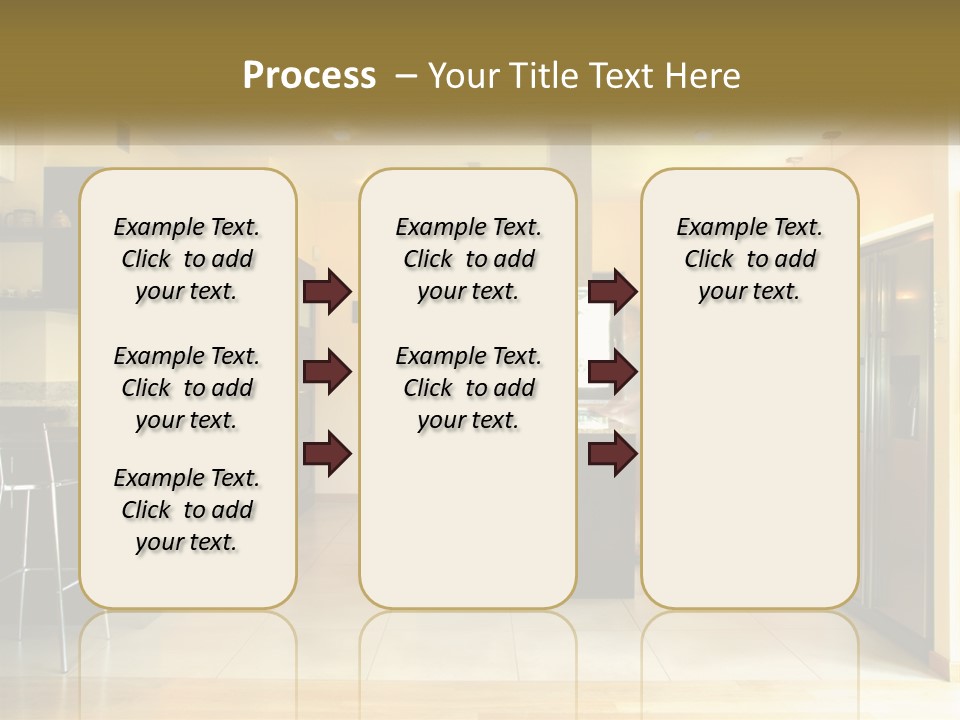 Process – Your Title Text Here

Example Text. Click to add your text.

Example Text. Click to add your text.

Example Text. Click to add your text.

Example Text. Click to add your text.

Example Text. Click to add your text.

Example Text. Click to add your text.